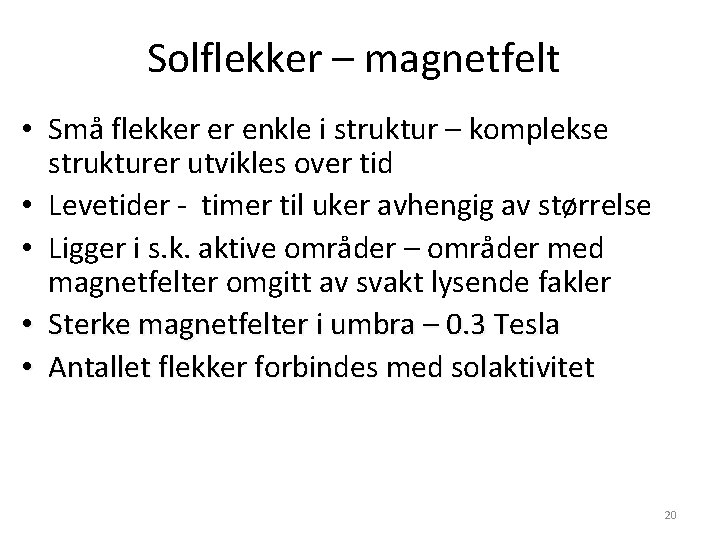 Solflekker – magnetfelt

• Små flekker er enkle i struktur – komplekse strukturer utvikles over tid
• Levetider - timer til uker avhengig av størrelse
• Ligger i s.k. aktive områder – områder med magnetfelter omgitt av svakt lysende fakler
• Sterke magnetfelter i umbra – 0.3 Tesla
• Antallet flekker forbindes med solaktivitet

20